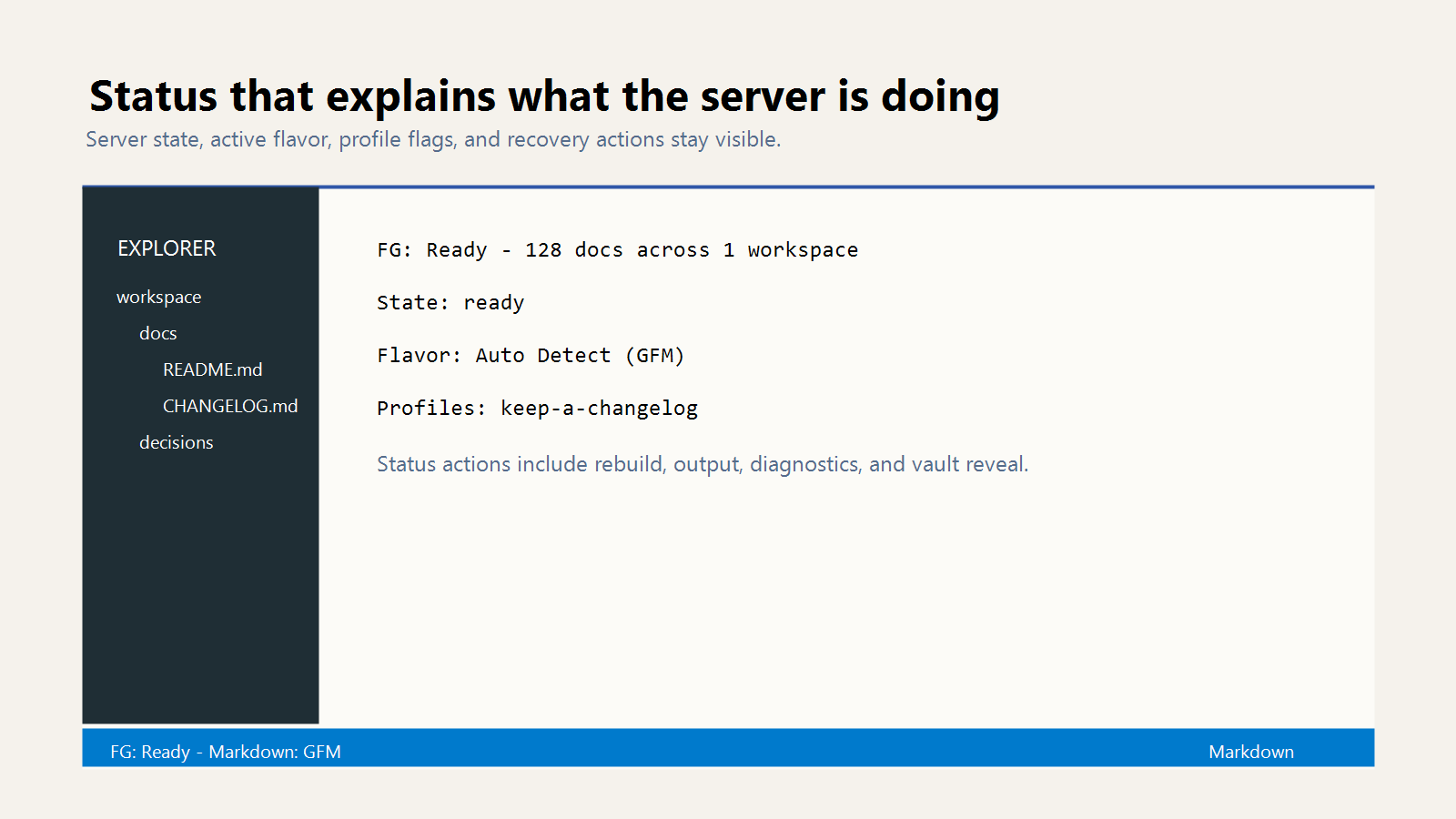 Status that explains what the server is doing

Server state, active flavor, profile flags, and recovery actions stay visible.

EXPLORER

workspace

docs

README.md

CHANGELOG.md

decisions

FG: Ready - 128 docs across 1 workspace

State: ready

Flavor: Auto Detect (GFM)

Profiles: keep-a-changelog

Status actions include rebuild, output, diagnostics, and vault reveal.

FG: Ready - Markdown: GFM

Markdown